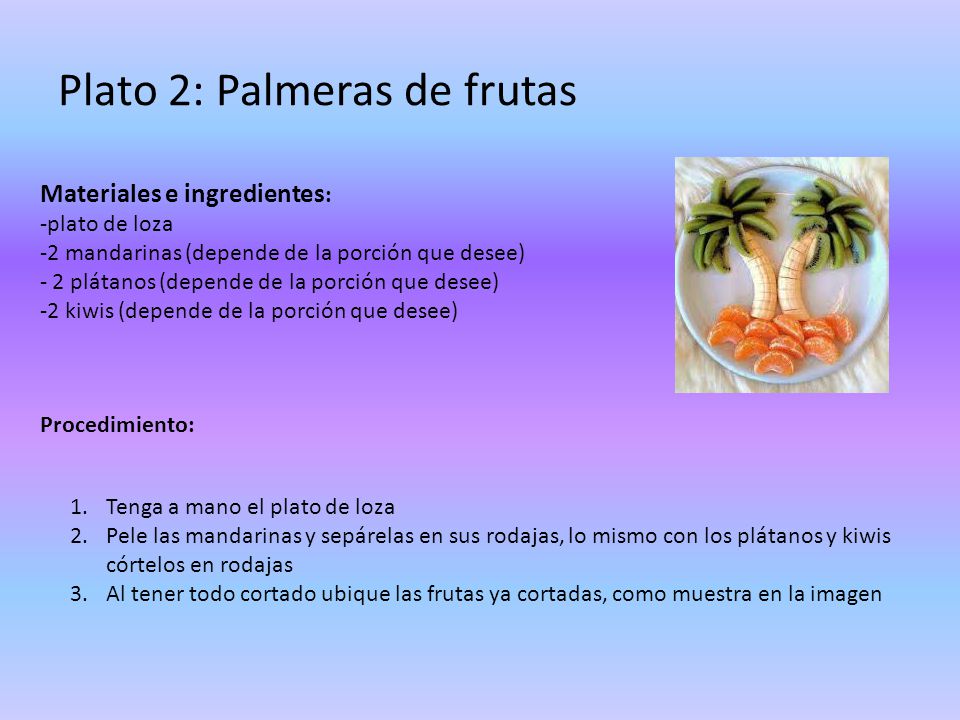 Plato 2: Palmeras de frutas

Materiales e ingredientes:
-plato de loza
-2 mandarinas (depende de la porción que desee)
- 2 plátanos (depende de la porción que desee)
-2 kiwis (depende de la porción que desee)

Procedimiento:

1. Tenga a mano el plato de loza
2. Pele las mandarinas y sepárelas en sus rodajas, lo mismo con los plátanos y kiwis córtelos en rodajas
3. Al tener todo cortado ubique las frutas ya cortadas, como muestra en la imagen